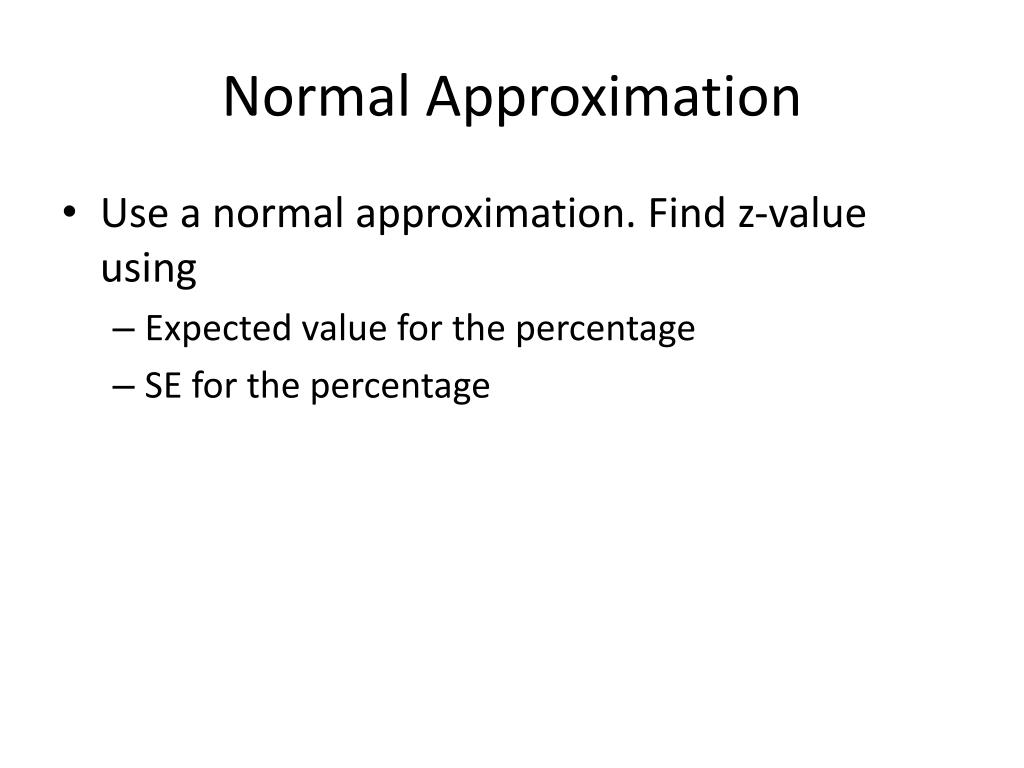 Normal Approximation

• Use a normal approximation. Find z-value using
– Expected value for the percentage
– SE for the percentage